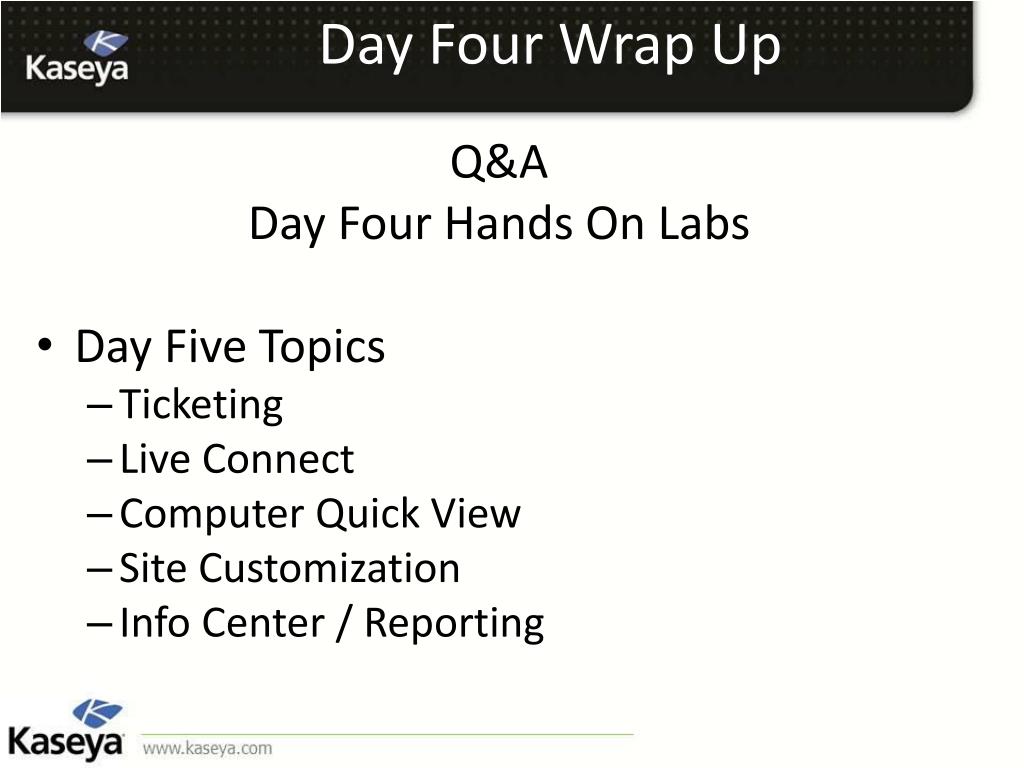 Kaseya

Day Four Wrap Up

Q&A
Day Four Hands On Labs

• Day Five Topics
– Ticketing
– Live Connect
– Computer Quick View
– Site Customization
– Info Center / Reporting

Kaseya www.kaseya.com